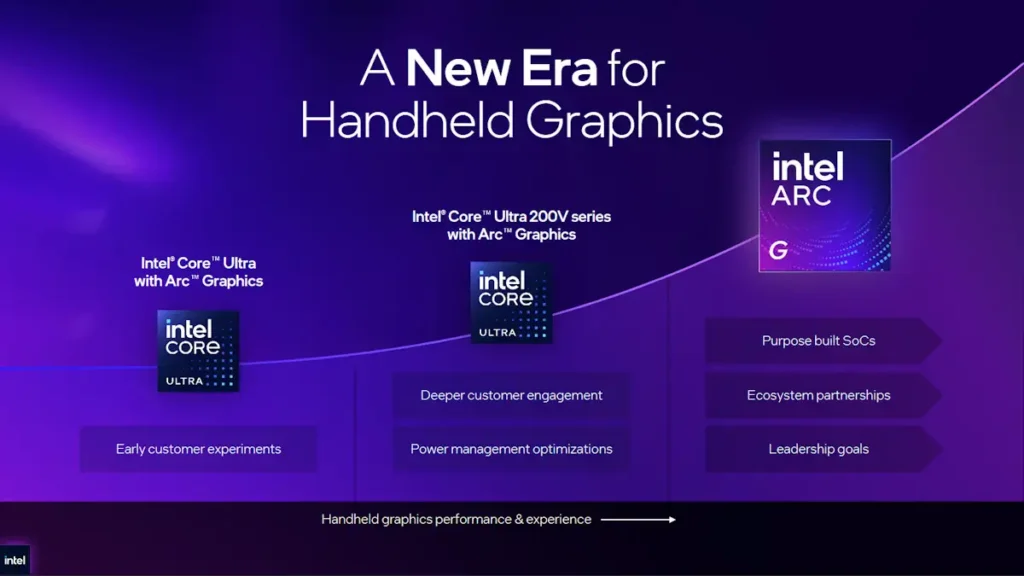 A New Era for Handheld Graphics

Intel® Core™ Ultra with Arc™ Graphics

intel CORE ULTRA

Early customer experiments

Intel® Core™ Ultra 200V series with Arc™ Graphics

intel CORE ULTRA

Deeper customer engagement

Power management optimizations

intel ARC G

Purpose built SoCs

Ecosystem partnerships

Leadership goals

Handheld graphics performance & experience

intel